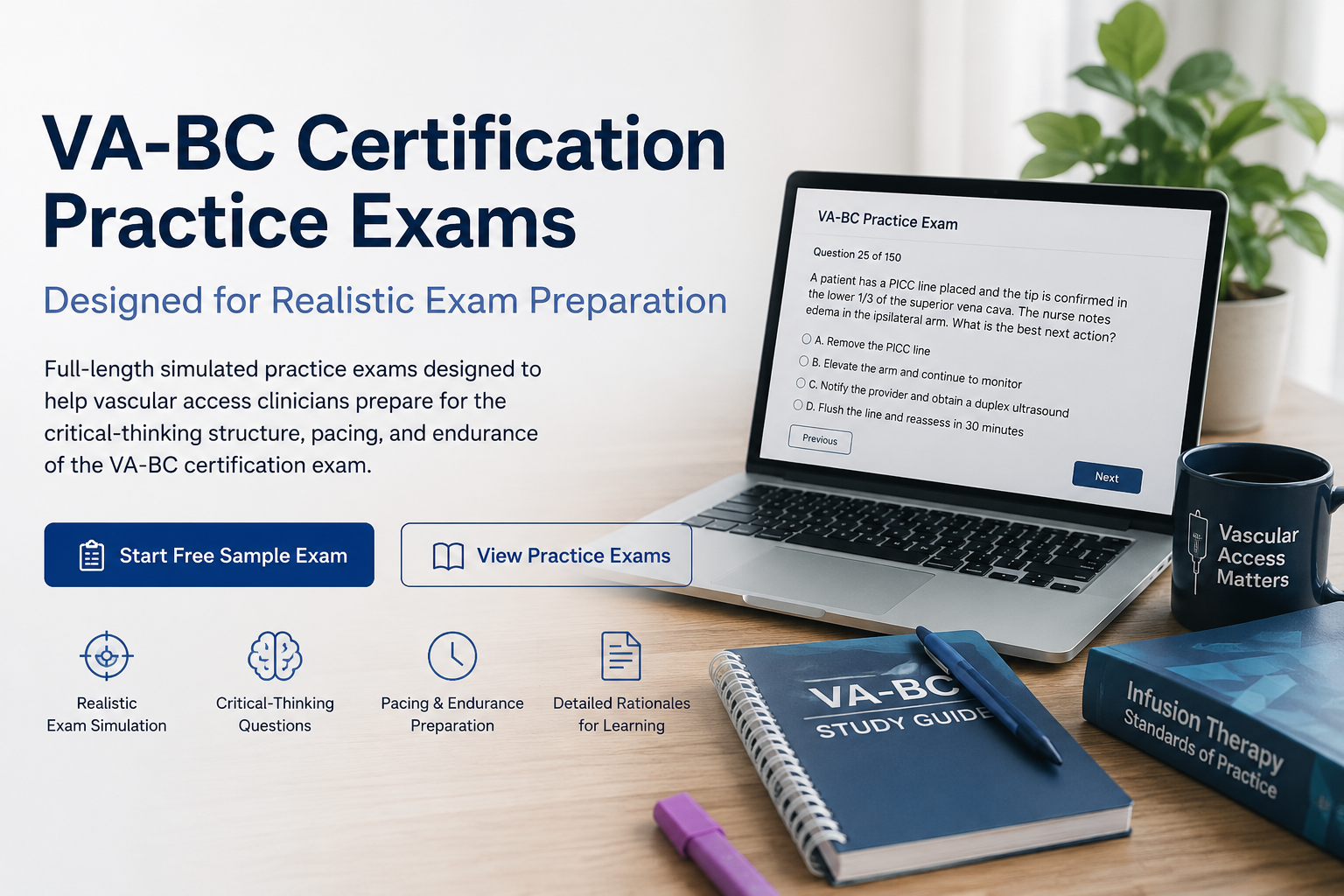 VA-BC Certification Practice Exams

Designed for Realistic Exam Preparation

Full-length simulated practice exams designed to help vascular access clinicians prepare for the critical-thinking structure, pacing, and endurance of the VA-BC certification exam.

Start Free Sample Exam

View Practice Exams

Realistic Exam Simulation

Critical-Thinking Questions

Pacing & Endurance Preparation

Detailed Rationales for Learning

VA-BC Practice Exam

Question 25 of 150

A patient has a PICC line placed and the tip is confirmed in the lower 1/3 of the superior vena cava. The nurse notes edema in the ipsilateral arm. What is the best next action?

A. Remove the PICC line

B. Elevate the arm and continue to monitor

C. Notify the provider and obtain a duplex ultrasound

D. Flush the line and reassess in 30 minutes

Previous

Next

Vascular Access Matters

VA-BC STUDY GUIDE

Infusion Therapy Standards of Practice